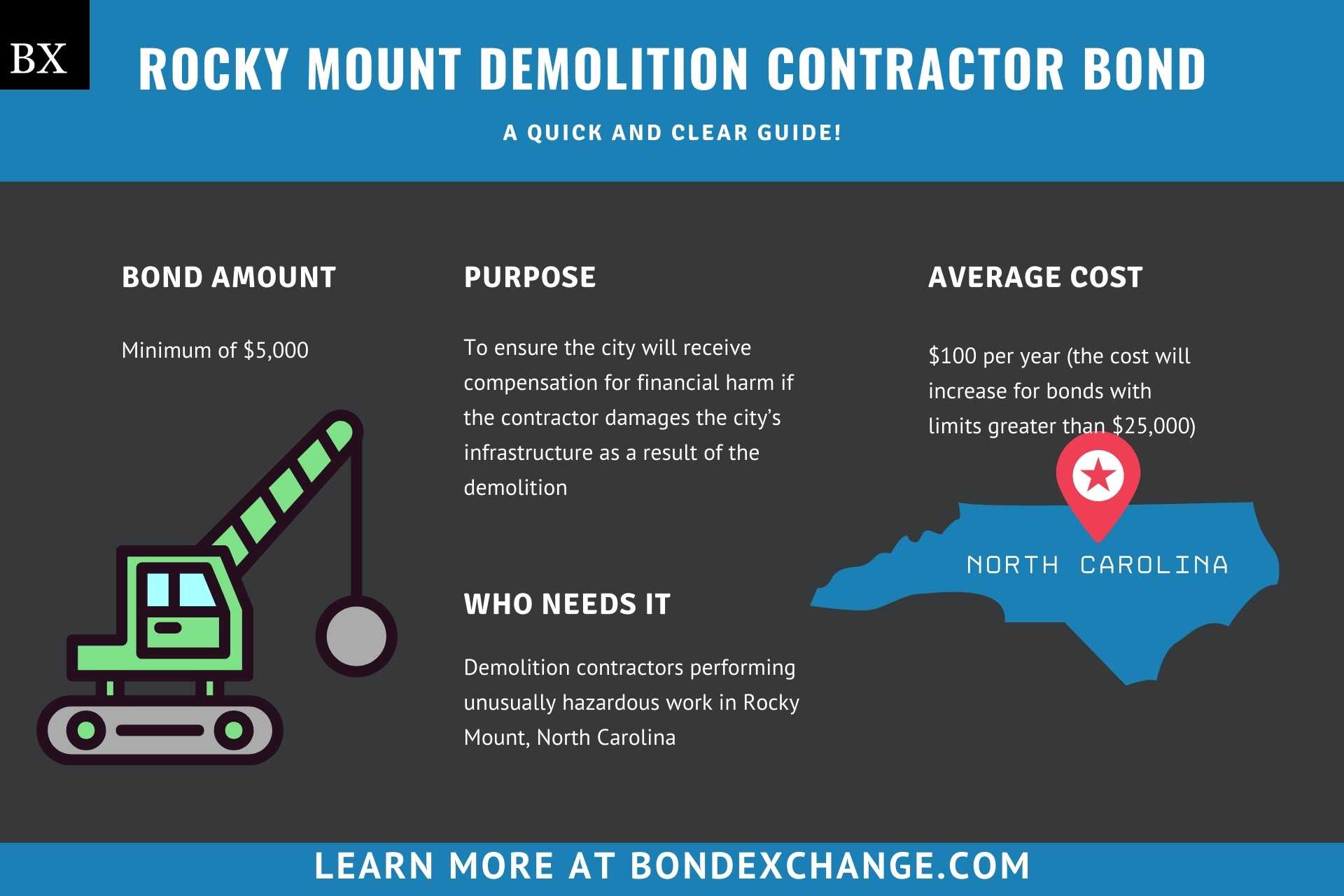 BX

ROCKY MOUNT DEMOLITION CONTRACTOR BOND

A QUICK AND CLEAR GUIDE!

BOND AMOUNT

Minimum of \$5,000

PURPOSE

To ensure the city will receive compensation for financial harm if the contractor damages the city's infrastructure as a result of the demolition

WHO NEEDS IT

Demolition contractors performing unusually hazardous work in Rocky Mount, North Carolina

AVERAGE COST

\$100 per year (the cost will increase for bonds with limits greater than \$25,000)

NORTH CAROLINA

LEARN MORE AT BONDEXCHANGE.COM